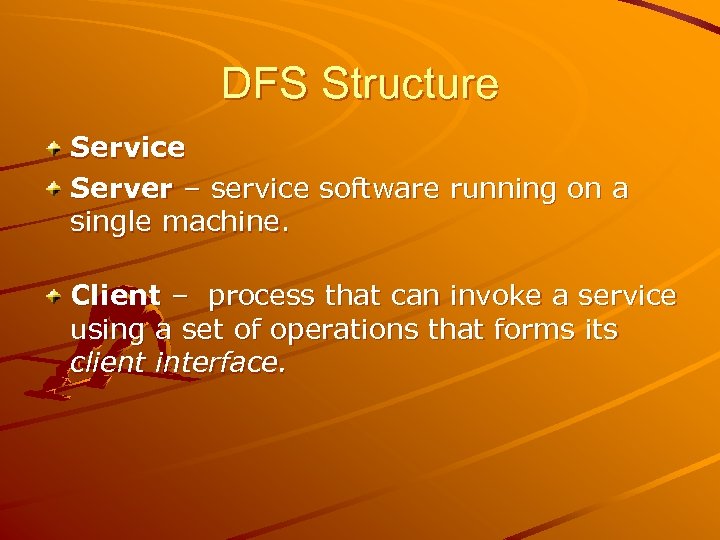 DFS Structure

Service

Server – service software running on a single machine.

Client – process that can invoke a service using a set of operations that forms its client interface.